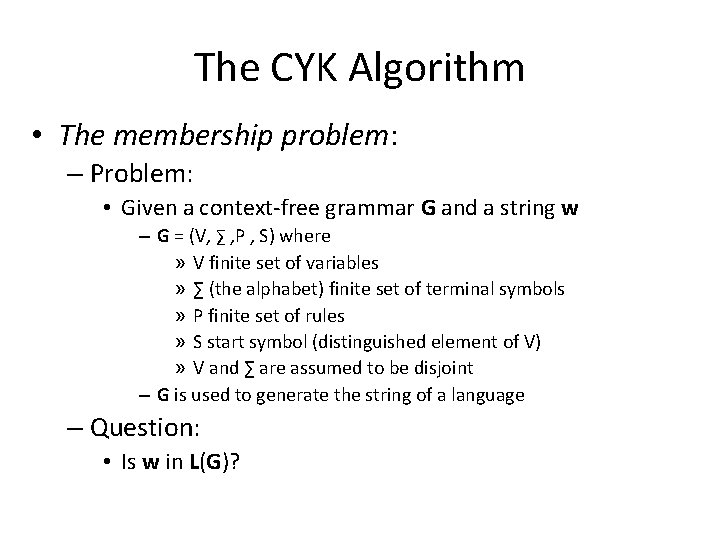 The CYK Algorithm

• The membership problem:

– Problem:

• Given a context-free grammar G and a string w

– G = (V, ∑ ,P , S) where

» V finite set of variables

» ∑ (the alphabet) finite set of terminal symbols

» P finite set of rules

» S start symbol (distinguished element of V)

» V and ∑ are assumed to be disjoint

– G is used to generate the string of a language

– Question:

• Is w in L(G)?